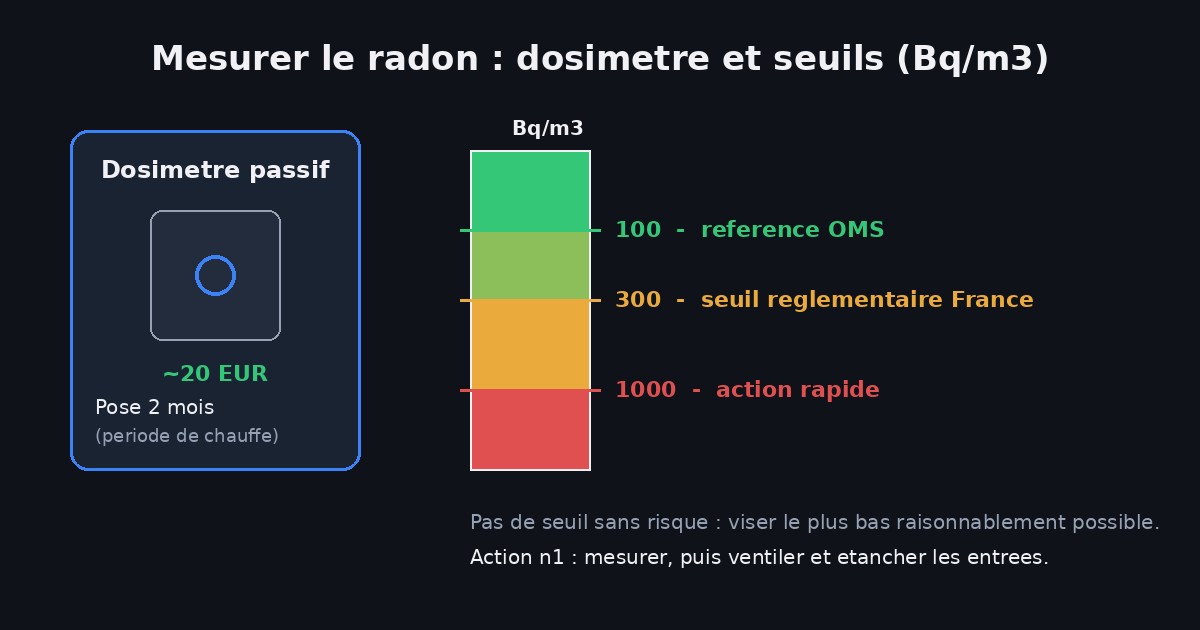 Mesurer le radon : dosimetre et seuils (Bq/m3)

Dosimetre passif

~20 EUR

Pose 2 mois

(periode de chauffe)

Bq/m3

100 - reference OMS

300 - seuil reglementaire France

1000 - action rapide

Pas de seuil sans risque : viser le plus bas raisonnablement possible.

Action n1 : mesurer, puis ventiler et etancher les entrees.